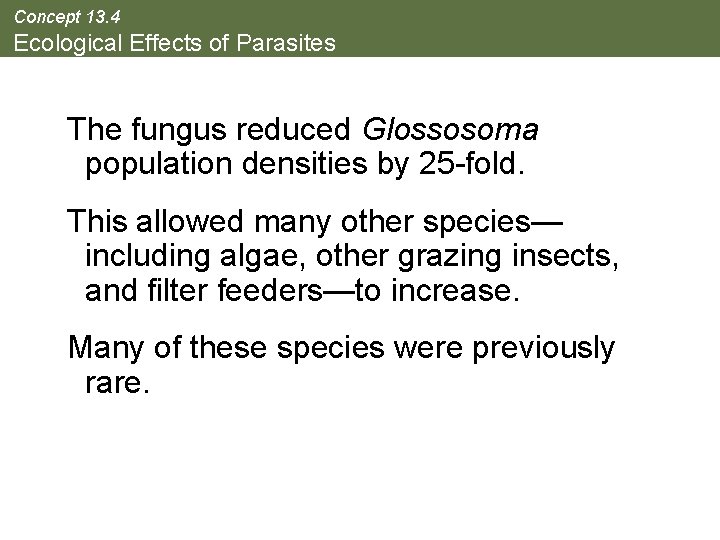 Concept 13.4
Ecological Effects of Parasites

The fungus reduced Glossosoma population densities by 25-fold.

This allowed many other species—including algae, other grazing insects, and filter feeders—to increase.

Many of these species were previously rare.